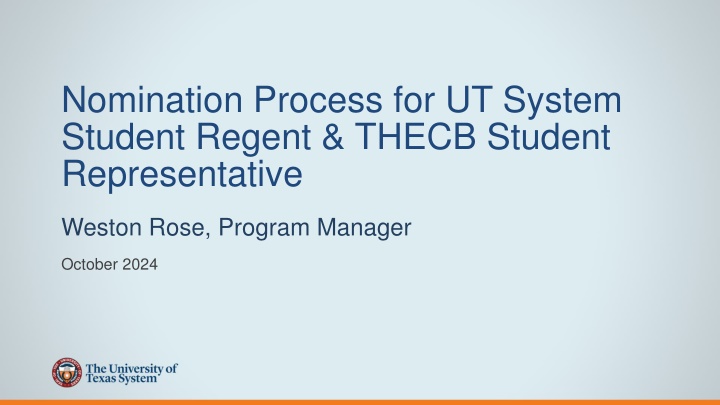 Nomination Process for UT System Student Regent & THECB Student Representative

Weston Rose, Program Manager

October 2024

The University of Texas System